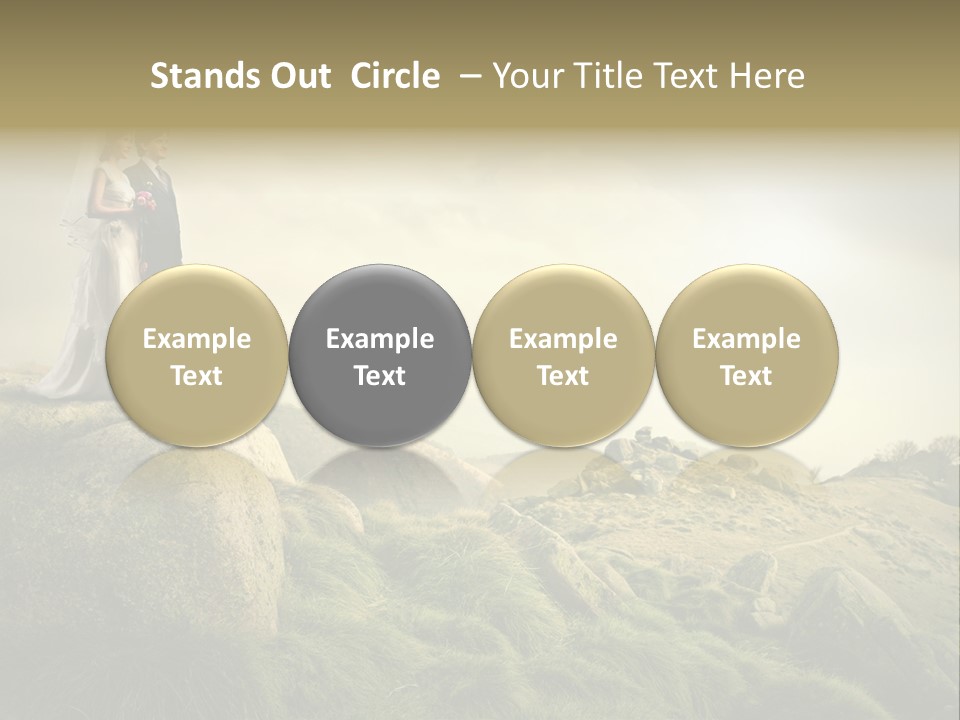 Stands Out Circle – Your Title Text Here

Example Text

Example Text

Example Text

Example Text